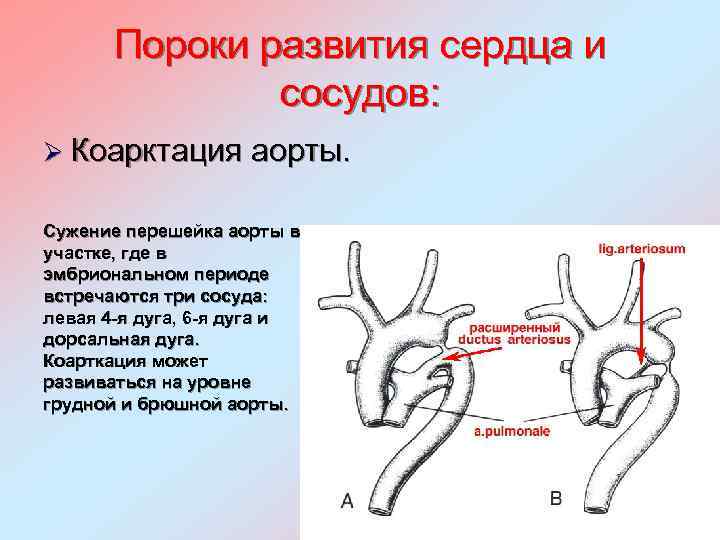 Пороки развития сердца и сосудов:

➢ Коарктация аорты.

Сужение перешейка аорты в участке, где в эмбриональном периоде встречаются три сосуда: левая 4-я дуга, 6-я дуга и дорсальная дуга. Коарткация может развиваться на уровне грудной и брюшной аорты.

lig.arteriosum

расширенный ductus arteriosus

a.pulmonale

A

B